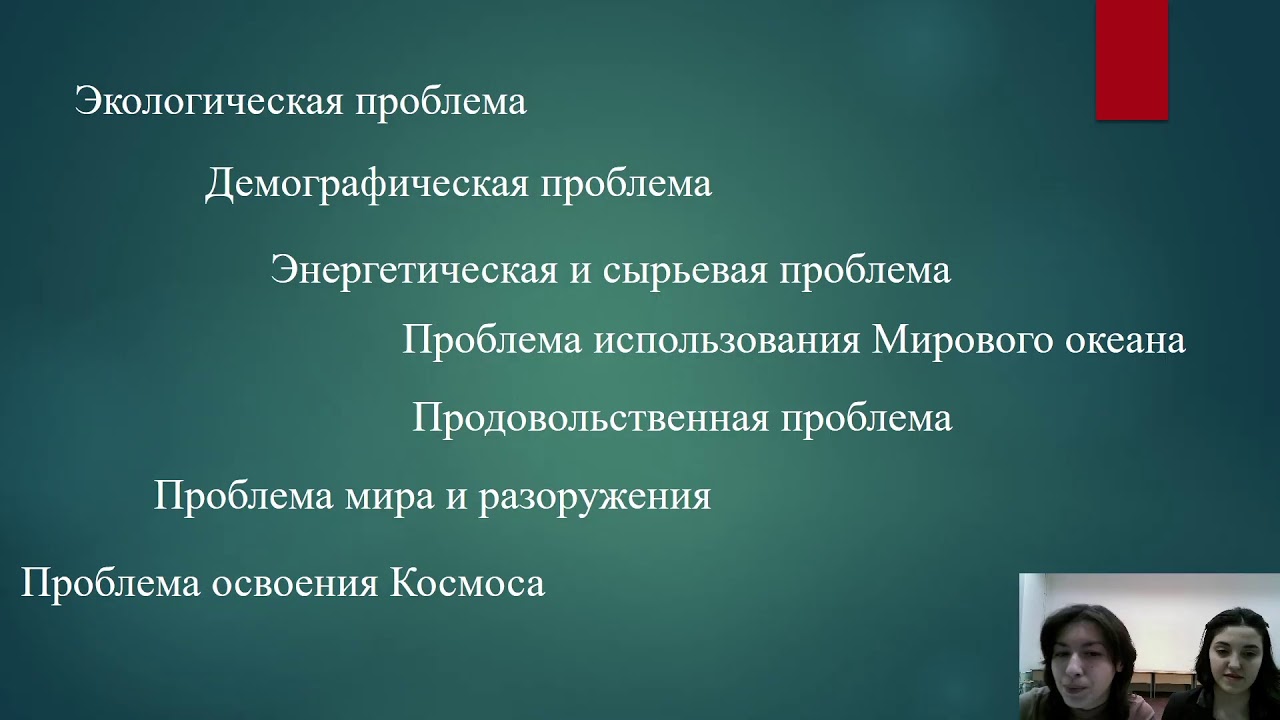 Экологическая проблема

Демографическая проблема

Энергетическая и сырьевая проблема

Проблема использования Мирового океана

Продовольственная проблема

Проблема мира и разоружения

Проблема освоения Космоса